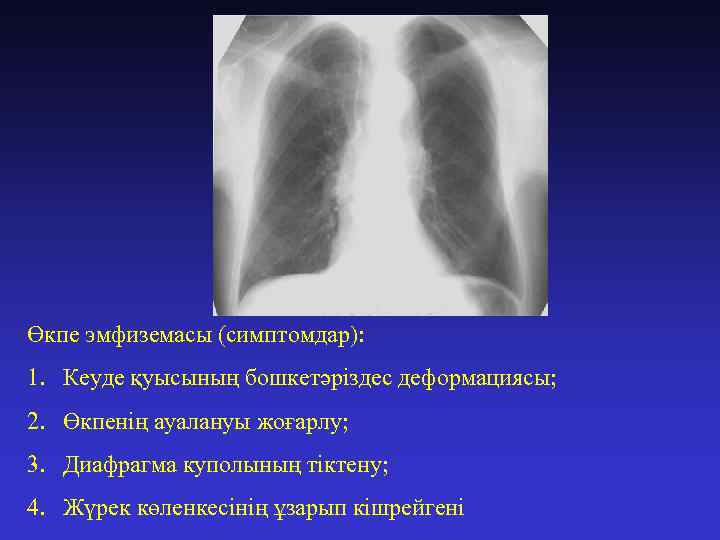 Өкпе эмфиземасы (симптомдар):

1. Кеуде қуысының бошкетәріздес деформациясы;

2. Өкпенің ауалануы жоғарлу;

3. Диафрагма куполының тіктену;

4. Жүрек көленкесінің ұзарып кішрейгені